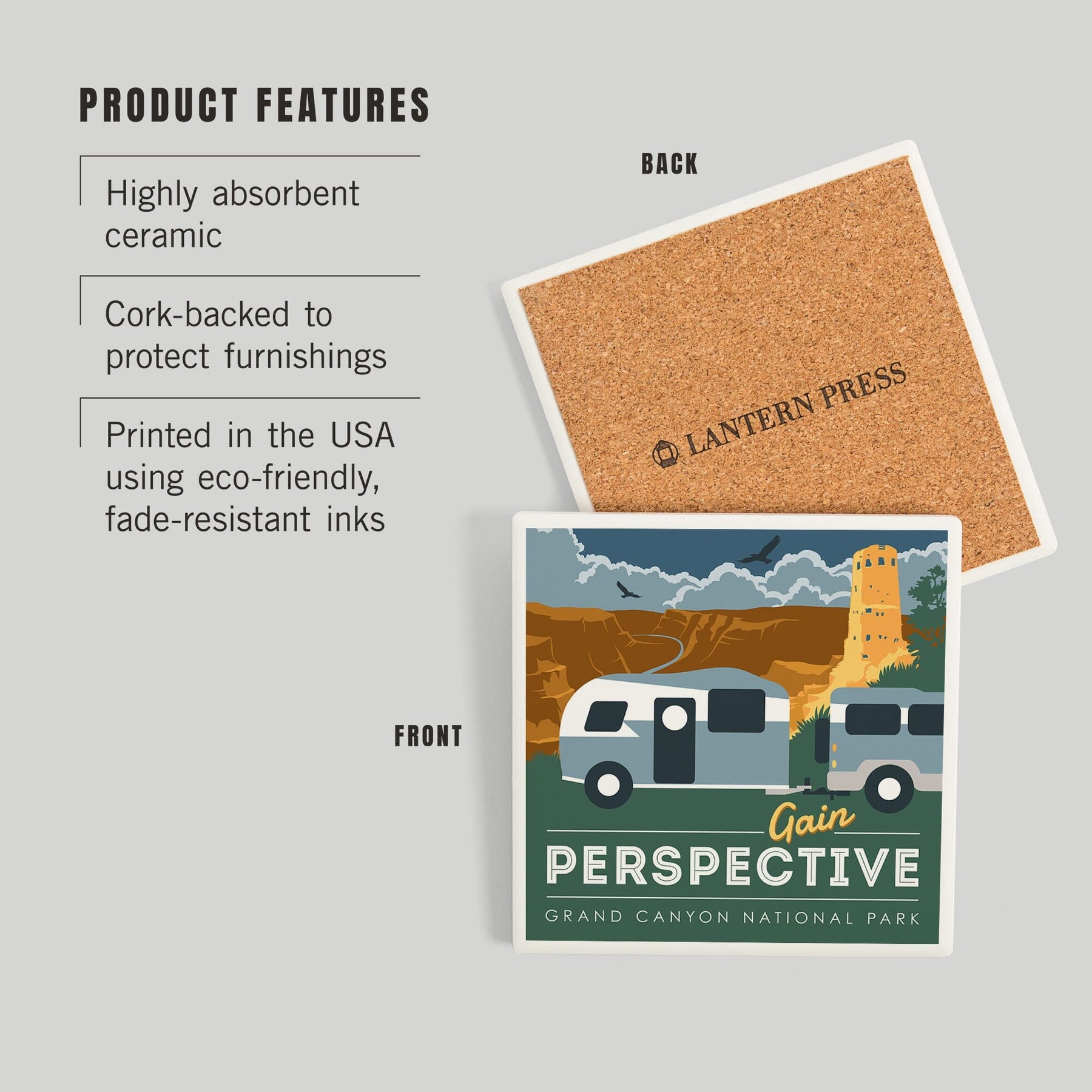 PRODUCT FEATURES

Highly absorbent ceramic

Cork-backed to protect furnishings

Printed in the USA using eco-friendly, fade-resistant inks

BACK

LANTERN PRESS

FRONT

Gain
PERSPECTIVE
GRAND CANYON NATIONAL PARK